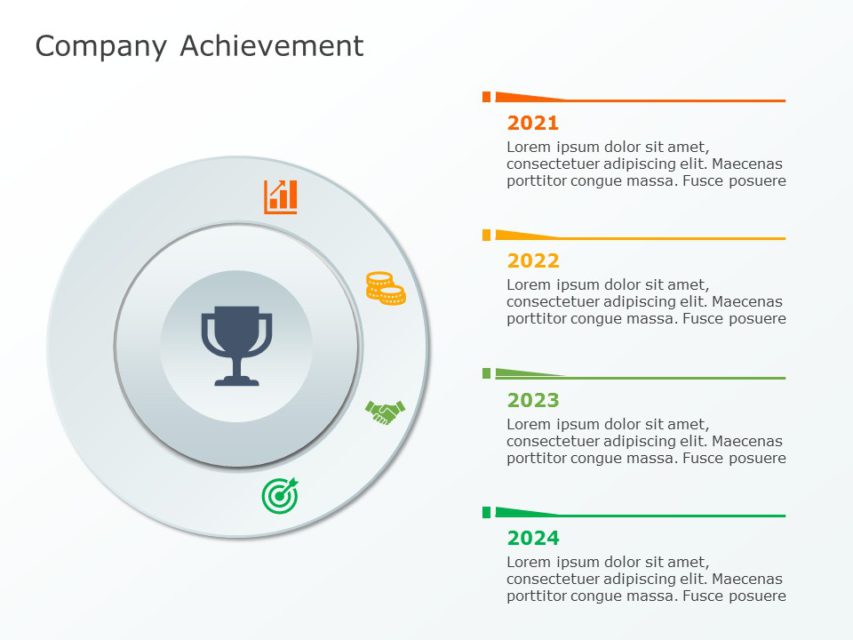 Company Achievement

2021
Lorem ipsum dolor sit amet, consectetuer adipiscing elit. Maecenas porttitor congue massa. Fusce posuere

2022
Lorem ipsum dolor sit amet, consectetuer adipiscing elit. Maecenas porttitor congue massa. Fusce posuere

2023
Lorem ipsum dolor sit amet, consectetuer adipiscing elit. Maecenas porttitor congue massa. Fusce posuere

2024
Lorem ipsum dolor sit amet, consectetuer adipiscing elit. Maecenas porttitor congue massa. Fusce posuere